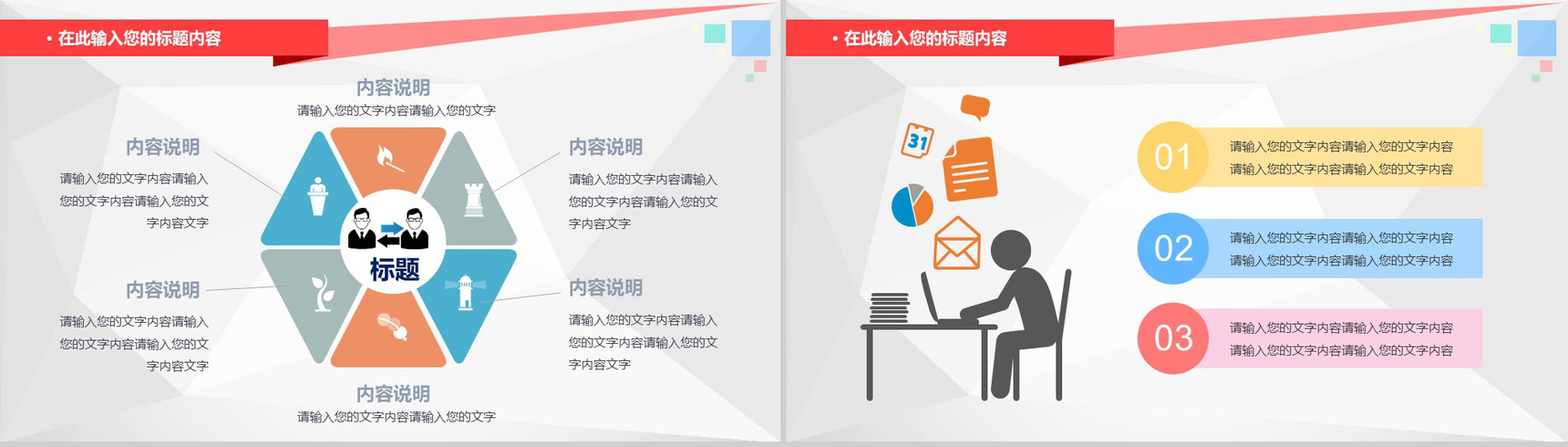 • 在此输入您的标题内容

内容说明
请输入您的文字内容请输入您的文字

内容说明
请输入您的文字内容请输入您的文字内容请输入您的文字内容文字

内容说明
请输入您的文字内容请输入您的文字内容请输入您的文字内容文字

标题

内容说明
请输入您的文字内容请输入您的文字内容请输入您的文字内容文字

内容说明
请输入您的文字内容请输入您的文字内容请输入您的文字内容文字

内容说明
请输入您的文字内容请输入您的文字

• 在此输入您的标题内容

31

01
请输入您的文字内容请输入您的文字内容
请输入您的文字内容请输入您的文字内容

02
请输入您的文字内容请输入您的文字内容
请输入您的文字内容请输入您的文字内容

03
请输入您的文字内容请输入您的文字内容
请输入您的文字内容请输入您的文字内容